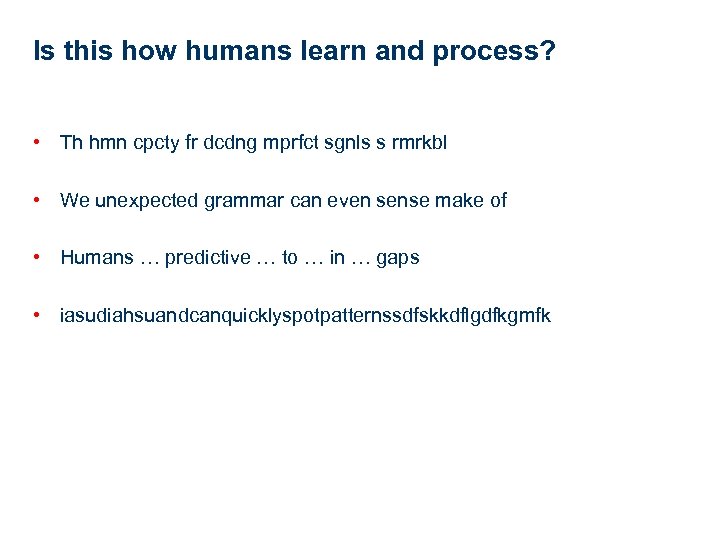 Is this how humans learn and process?

• Th hmn cpcty fr dcdng mprfct sgnls s rmrkbl

• We unexpected grammar can even sense make of

• Humans … predictive … to … in … gaps

• iasudiahsuandcanquicklyspotpatternssdfskkdflgdfkgmfk